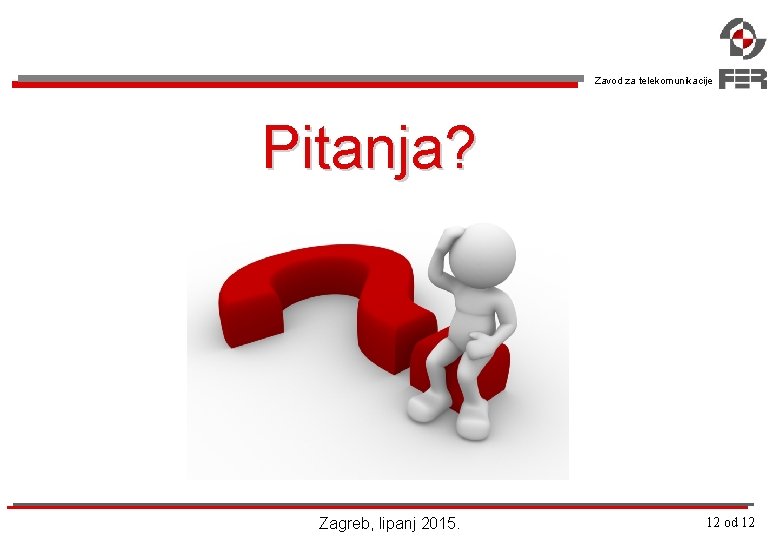 Zavod za telekomunikacije

FER

Pitanja?

Zagreb, lipanj 2015.

12 od 12